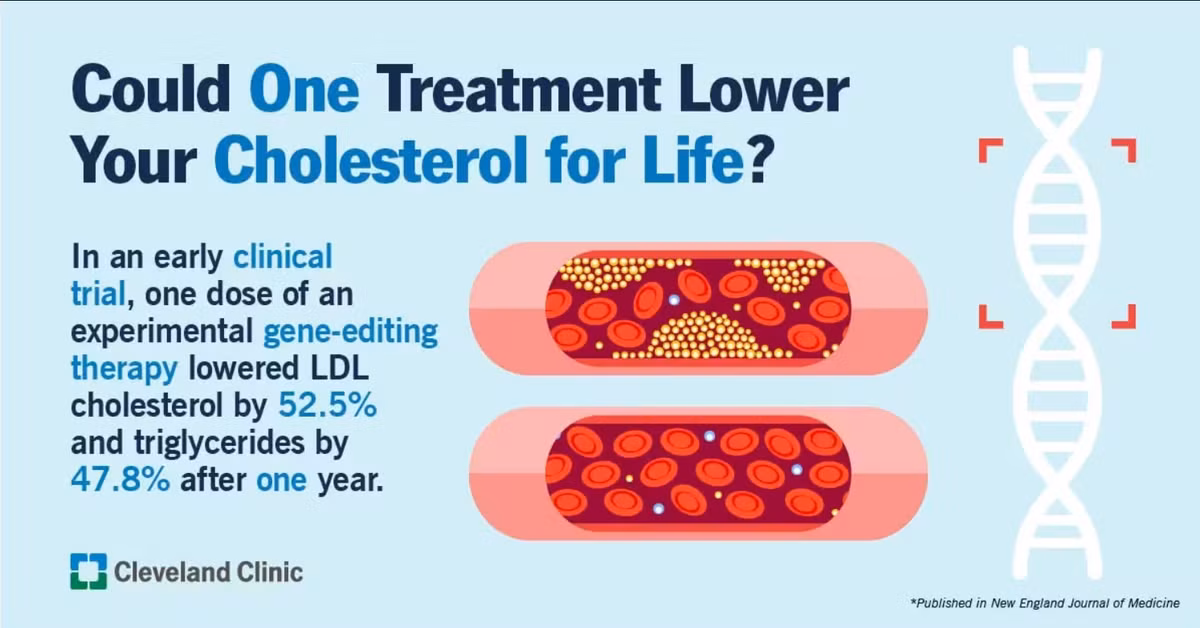 Could One Treatment Lower Your Cholesterol for Life?

In an early clinical trial, one dose of an experimental gene-editing therapy lowered LDL cholesterol by 52.5% and triglycerides by 47.8% after one year.

Cleveland Clinic

*Published in New England Journal of Medicine